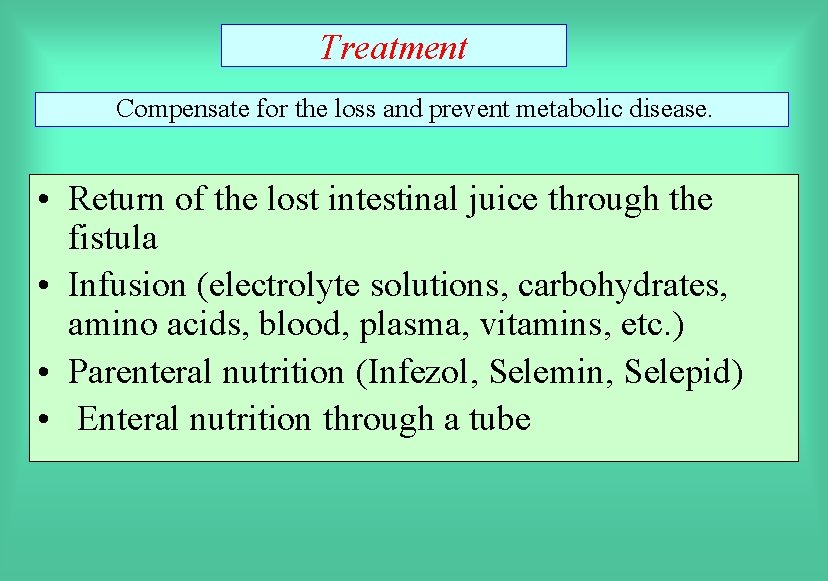 Treatment

Compensate for the loss and prevent metabolic disease.

• Return of the lost intestinal juice through the fistula
• Infusion (electrolyte solutions, carbohydrates, amino acids, blood, plasma, vitamins, etc.)
• Parenteral nutrition (Infezol, Selemin, Selepid)
• Enteral nutrition through a tube